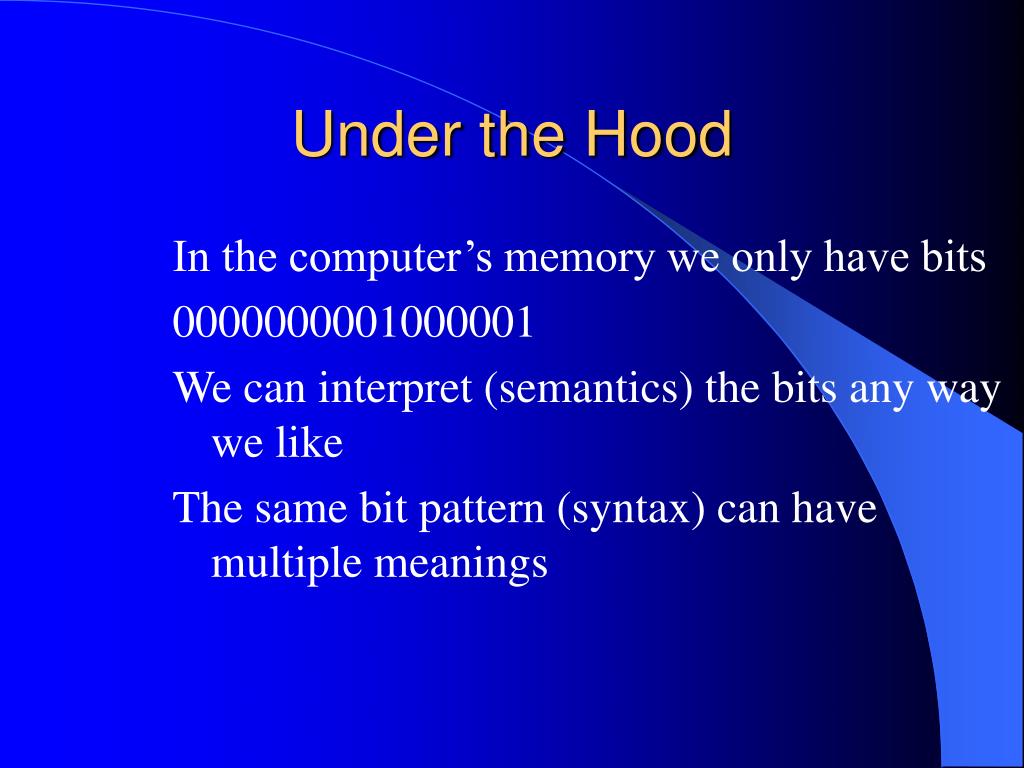 Under the Hood

In the computer's memory we only have bits

0000000001000001

We can interpret (semantics) the bits any way we like

The same bit pattern (syntax) can have multiple meanings